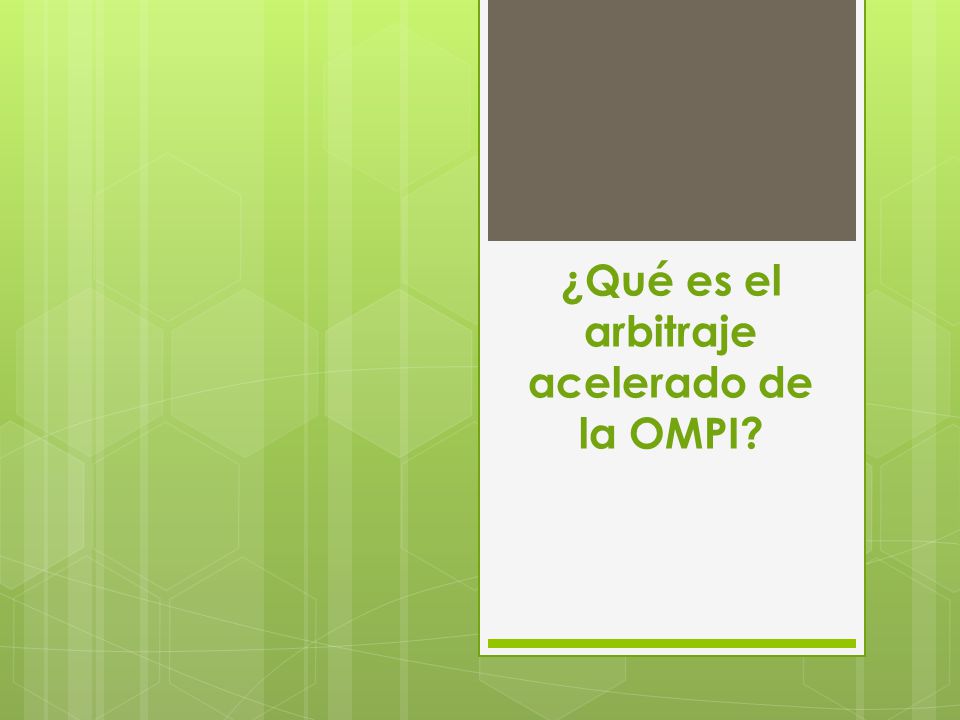 ¿Qué es el arbitraje acelerado de la OMPI?